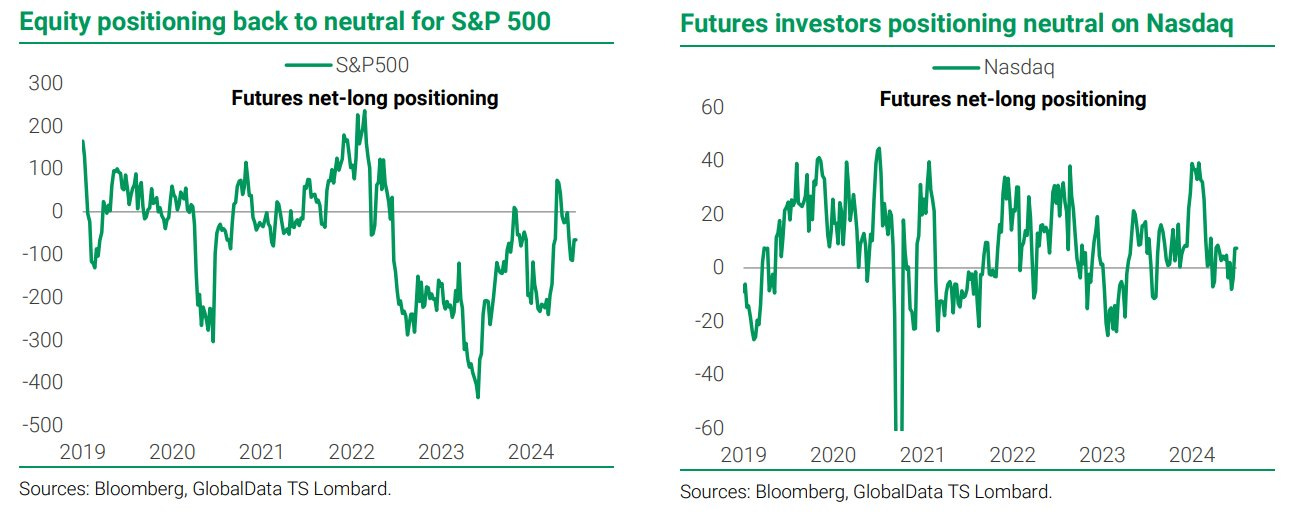 Equity positioning back to neutral for S&P 500

S&P500

Futures net-long positioning

300
200
100
0
-100
-200
-300
-400
-500

2019 2020 2021 2022 2023 2024

Sources: Bloomberg, GlobalData TS Lombard.

Futures investors positioning neutral on Nasdaq

Nasdaq

Futures net-long positioning

60
40
20
0
-20
-40
-60

2019 2020 2021 2022 2023 2024

Sources: Bloomberg, GlobalData TS Lombard.